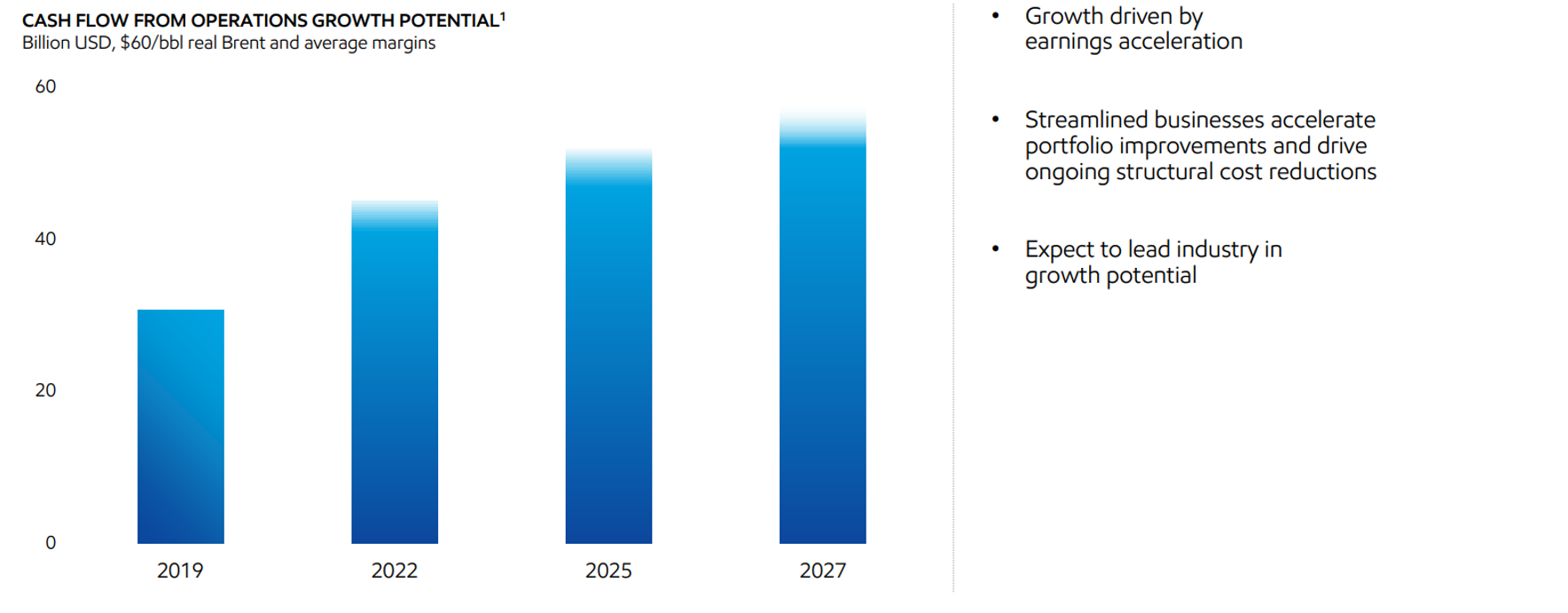 CASH FLOW FROM OPERATIONS GROWTH POTENTIAL$^1$
Billion USD, \$60/bbl real Brent and average margins

60
40
20
0

2019
2022
2025
2027

• Growth driven by earnings acceleration

• Streamlined businesses accelerate portfolio improvements and drive ongoing structural cost reductions

• Expect to lead industry in growth potential